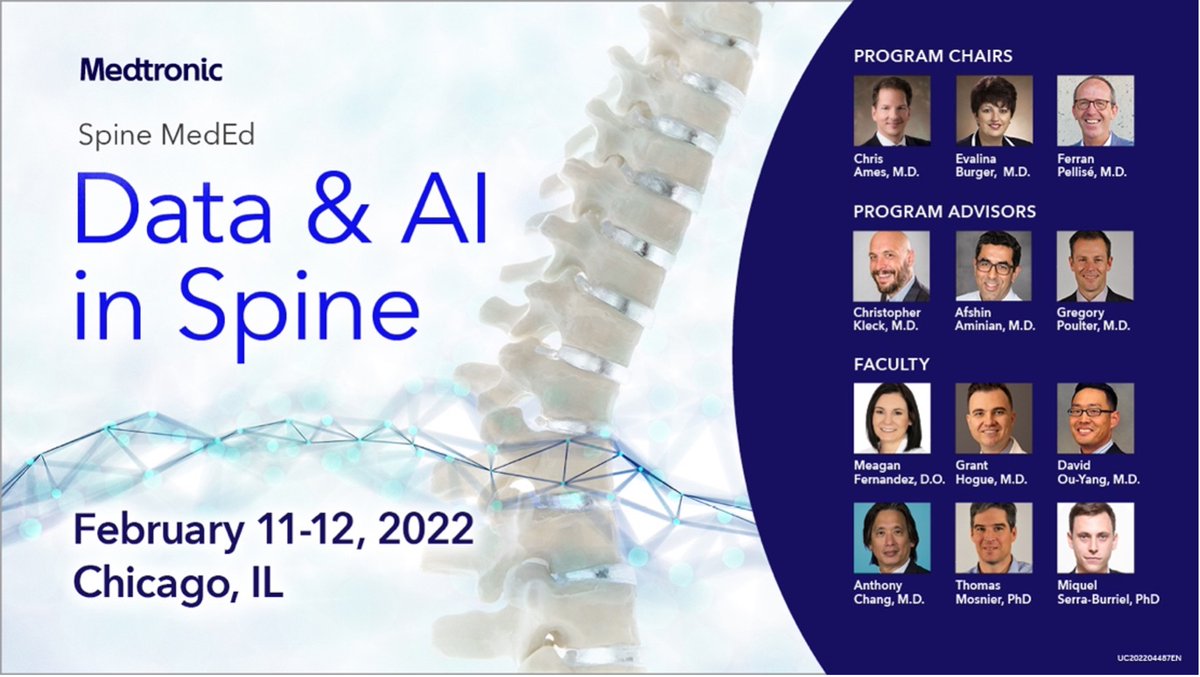 Medtronic

Spine MedEd

Data & AI in Spine

February 11-12, 2022
Chicago, IL

PROGRAM CHAIRS

Chris Ames, M.D.

Evalina Burger, M.D.

Ferran Pellisé, M.D.

PROGRAM ADVISORS

Christopher Kleck, M.D.

Afshin Aminian, M.D.

Gregory Poulter, M.D.

FACULTY

Meagan Fernandez, D.O.

Grant Hogue, M.D.

David Ou-Yang, M.D.

Anthony Chang, M.D.

Thomas Mosnier, PhD

Miquel Serra-Burriel, PhD

UC202204487EN